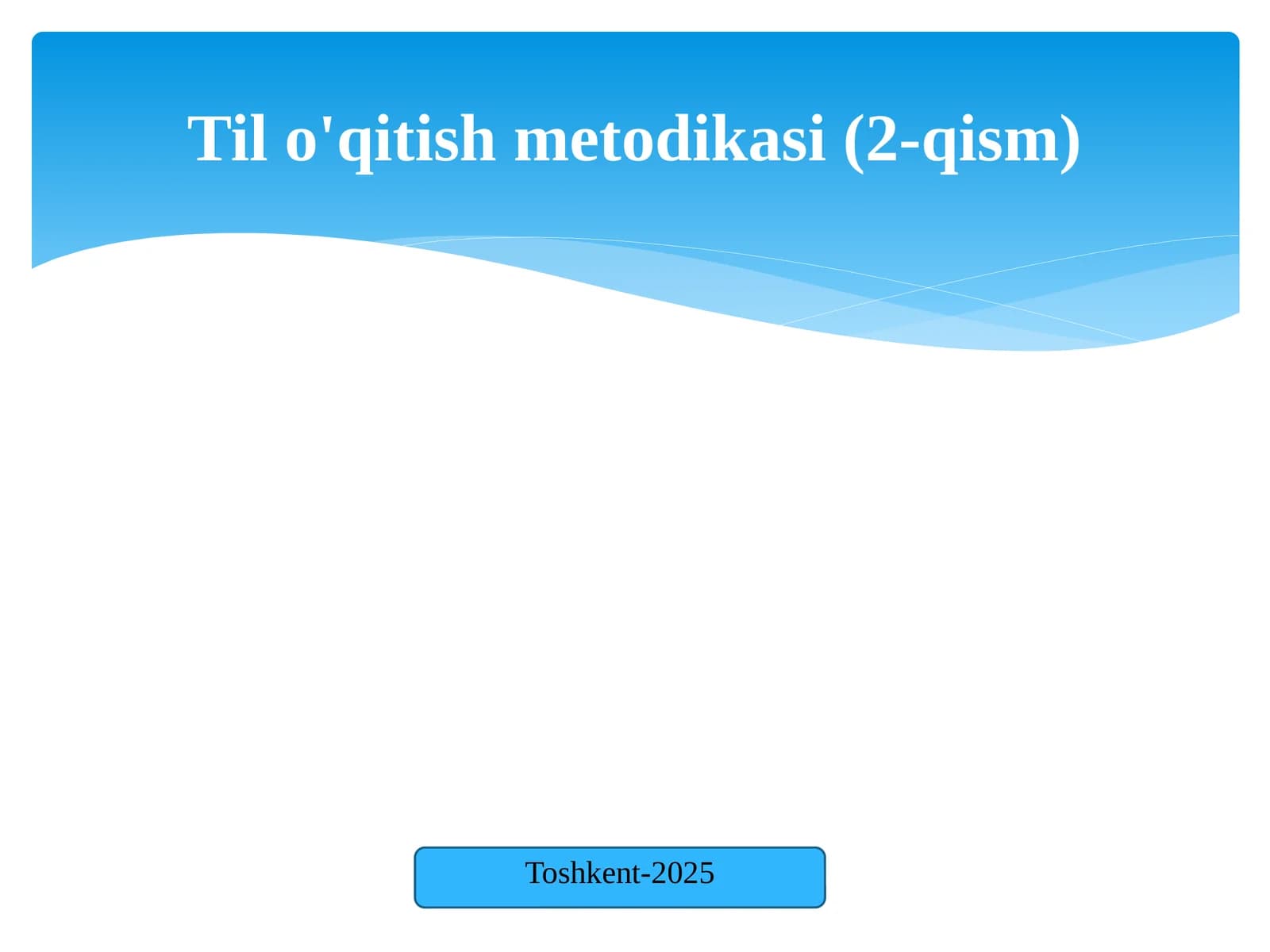 Til o'qitish metodikasi (2-qism)

Toshkent-2025